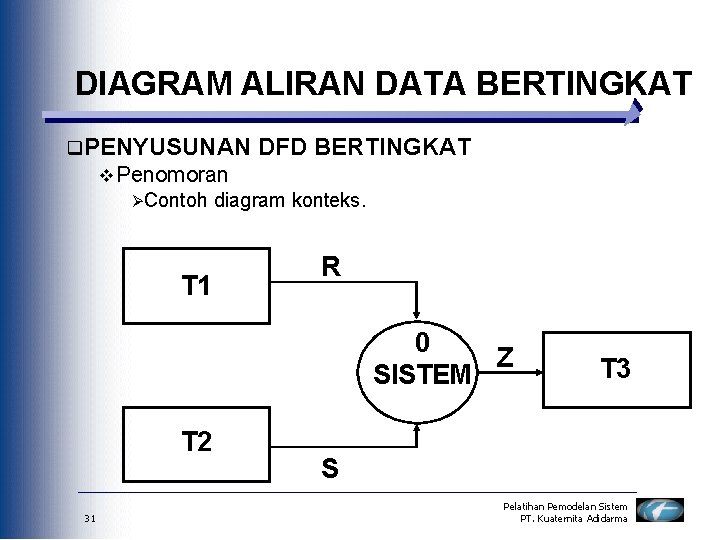 DIAGRAM ALIRAN DATA BERTINGKAT

❑PENYUSUNAN DFD BERTINGKAT
❖Penomoran
➢Contoh diagram konteks.

T1

R

0
SISTEM

Z

T3

T2

S

31

Pelatihan Pemodelan Sistem
PT. Kuaternita Adidarma